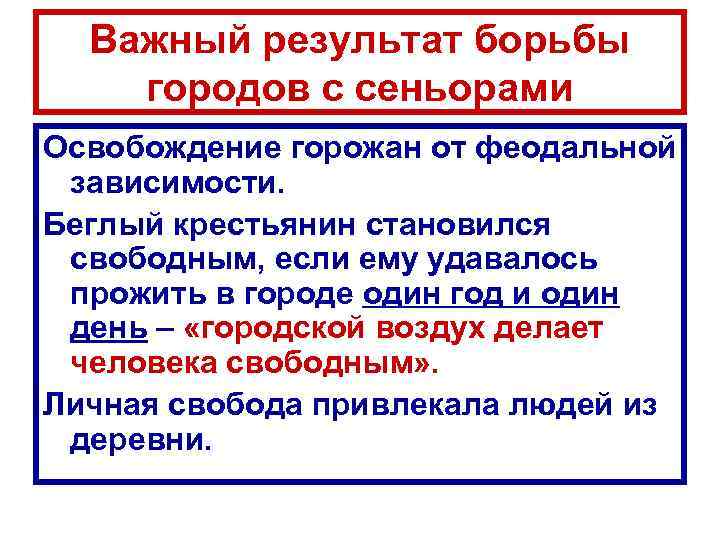 Важный результат борьбы городов с сеньорами

Освобождение горожан от феодальной зависимости.

Беглый крестьянин становился свободным, если ему удавалось прожить в городе один год и один день – «городской воздух делает человека свободным».

Личная свобода привлекала людей из деревни.